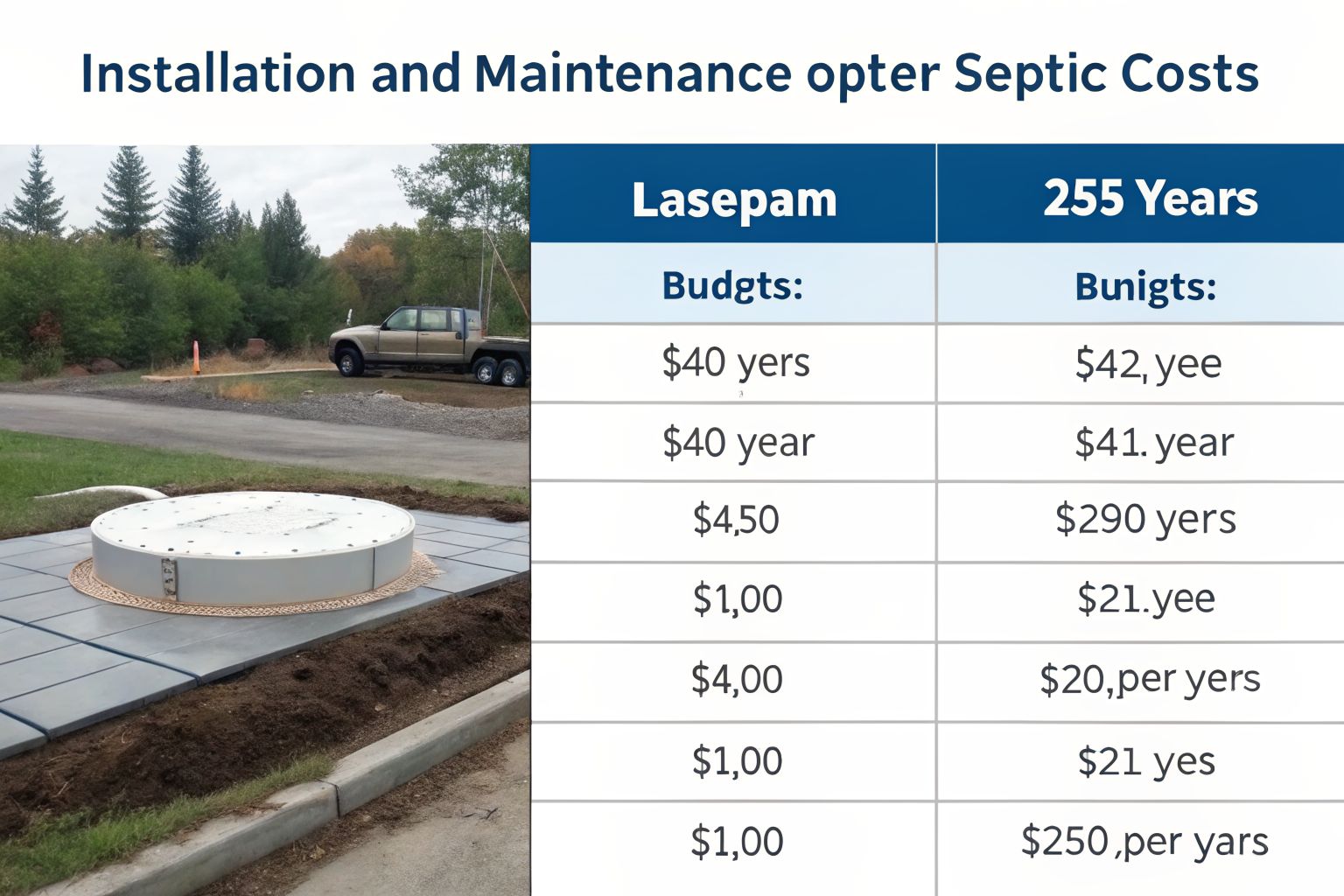 Installation and Maintenance opter Septic Costs

| Lasepam | 255 Years |
|---|---|
| Budgts: | Bunigts: |
| \$40 yers | \$42, yee |
| \$40 year | \$41. year |
| \$4,50 | \$290 yers |
| \$1,00 | \$21.yee |
| \$4,00 | \$20,per yers |
| \$1,00 | \$21 yes |
| \$1,00 | \$250 ,per yars |